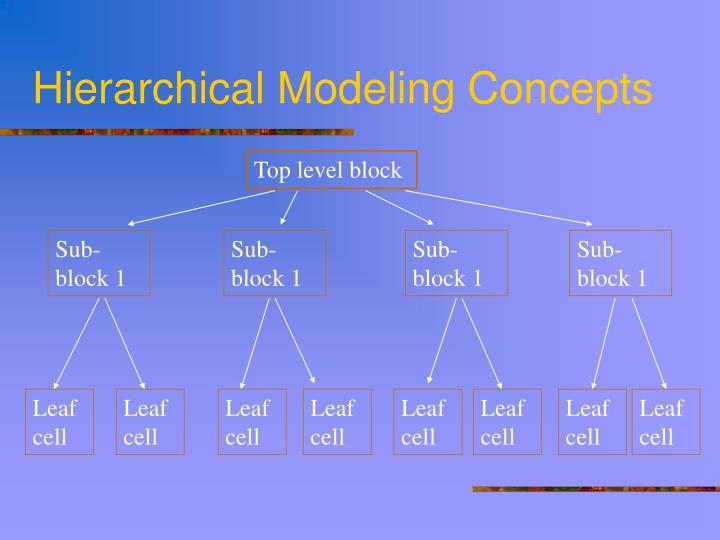 Hierarchical Modeling Concepts

Top level block

Sub-block 1

Sub-block 1

Sub-block 1

Sub-block 1

Leaf cell

Leaf cell

Leaf cell

Leaf cell

Leaf cell

Leaf cell

Leaf cell

Leaf cell